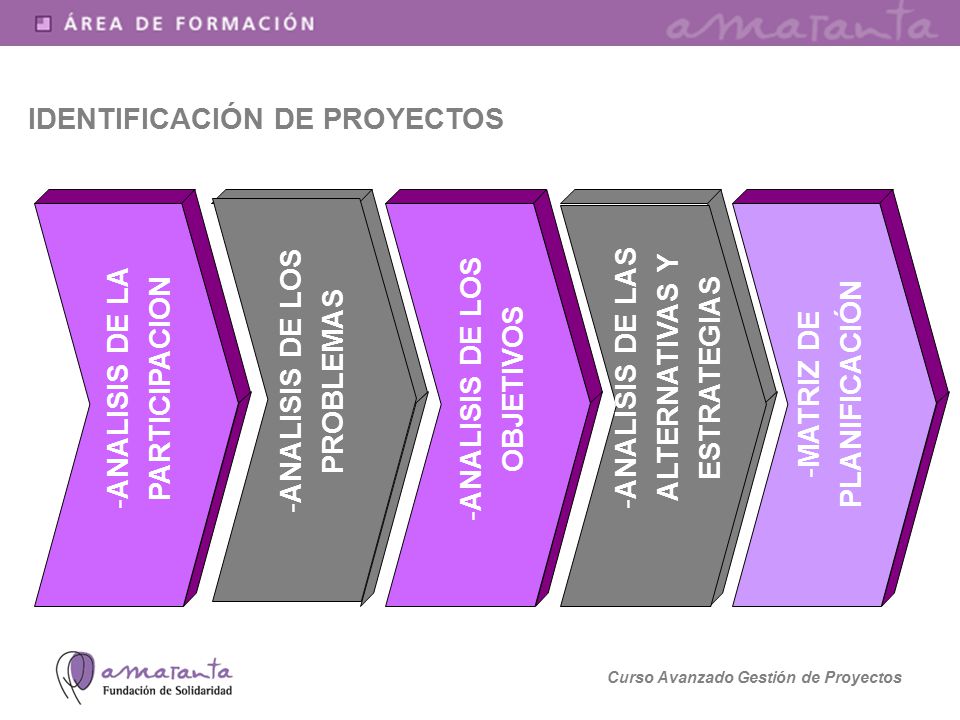 ÁREA DE FORMACIÓN

amaranta

IDENTIFICACIÓN DE PROYECTOS

-ANALISIS DE LA PARTICIPACION

-ANALISIS DE LOS PROBLEMAS

-ANALISIS DE LOS OBJETIVOS

-ANALISIS DE LAS ALTERNATIVAS Y ESTRATEGIAS

-MATRIZ DE PLANIFICACIÓN

amaranta
Fundación de Solidaridad

Curso Avanzado Gestión de Proyectos